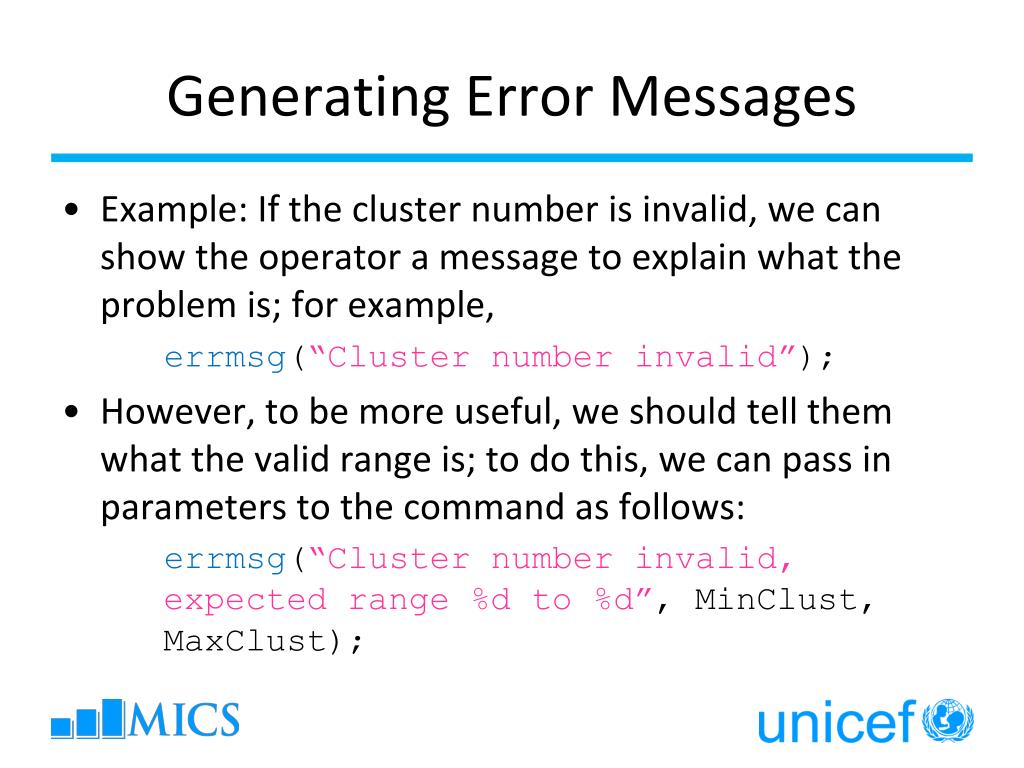 Generating Error Messages

• Example: If the cluster number is invalid, we can show the operator a message to explain what the problem is; for example,

errmsg(“Cluster number invalid”);

• However, to be more useful, we should tell them what the valid range is; to do this, we can pass in parameters to the command as follows:

errmsg(“Cluster number invalid, expected range %d to %d”, MinClust, MaxClust);

MICS

unicef